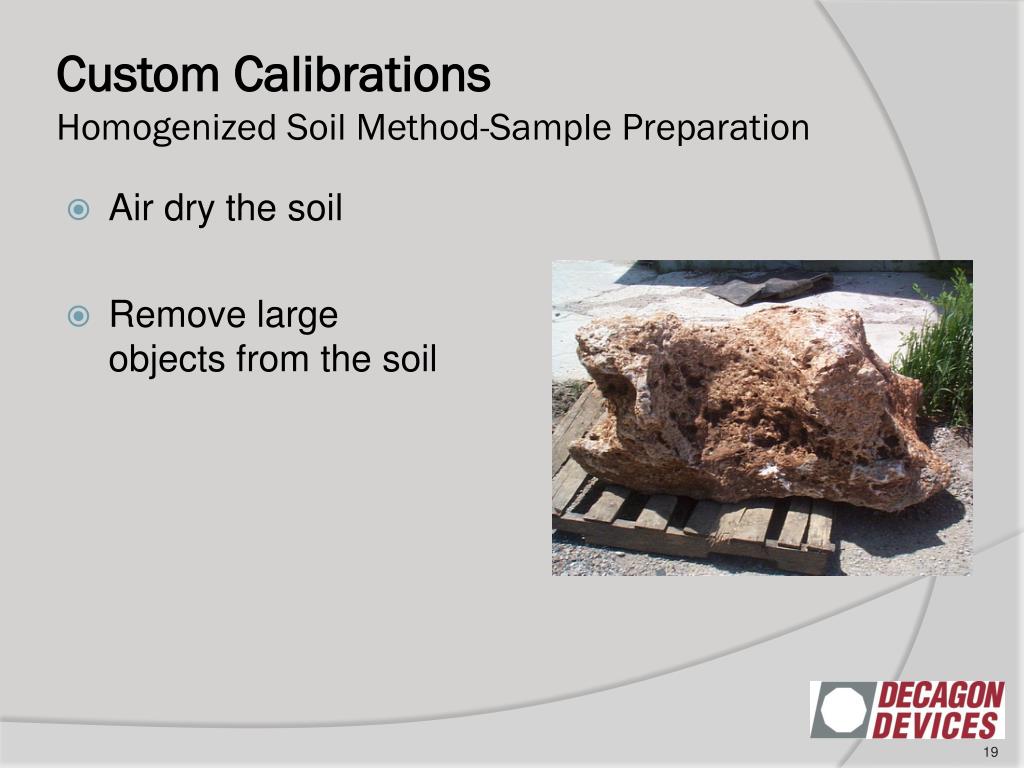 Custom Calibrations
Homogenized Soil Method-Sample Preparation

Air dry the soil

Remove large objects from the soil

DECAGON DEVICES

19